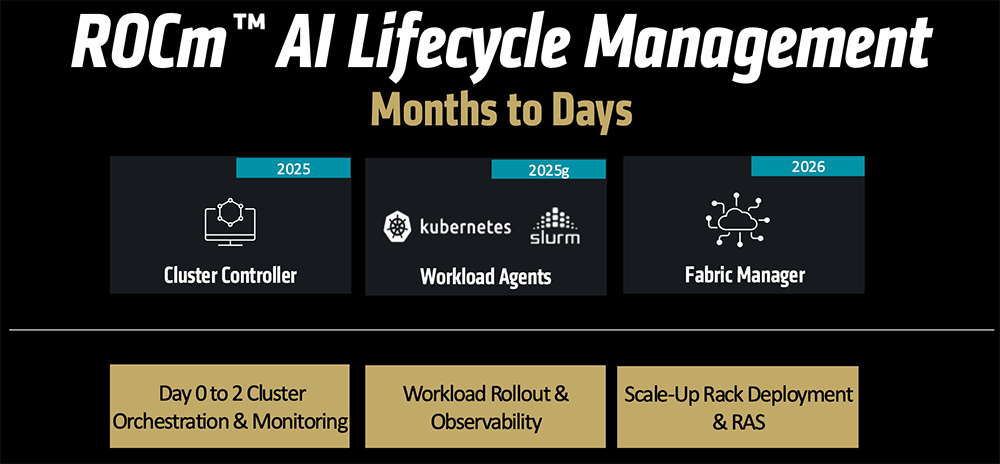 ROCm™ AI Lifecycle Management

Months to Days

2025

Cluster Controller

2025g

kubernetes

slurm

Workload Agents

2026

Fabric Manager

Day 0 to 2 Cluster Orchestration & Monitoring

Workload Rollout & Observability

Scale-Up Rack Deployment & RAS